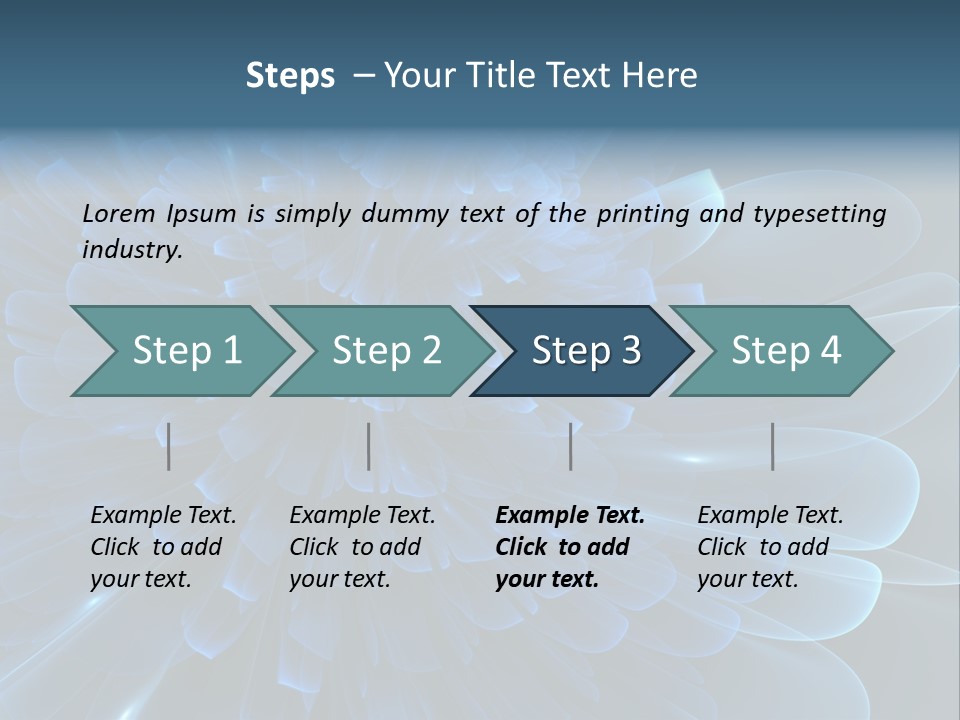 Steps – Your Title Text Here

Lorem Ipsum is simply dummy text of the printing and typesetting industry.

Step 1

Step 2

Step 3

Step 4

Example Text. Click to add your text.

Example Text. Click to add your text.

Example Text. Click to add your text.

Example Text. Click to add your text.